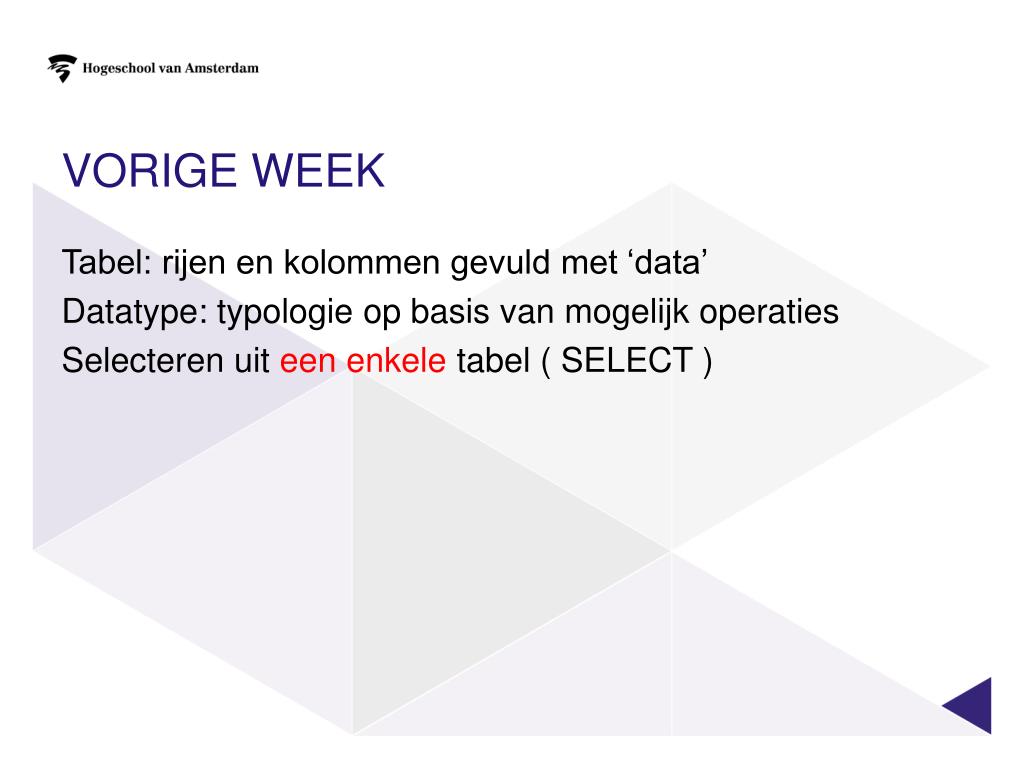 Hogeschool van Amsterdam

VORIGE WEEK

Tabel: rijen en kolommen gevuld met ‘data’
Datatype: typologie op basis van mogelijk operaties
Selecteren uit een enkele tabel ( SELECT )